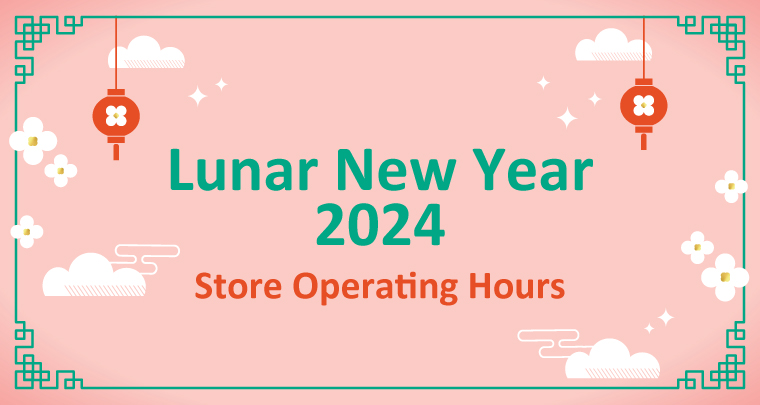 Lunar New Year
2024

Store Operating Hours